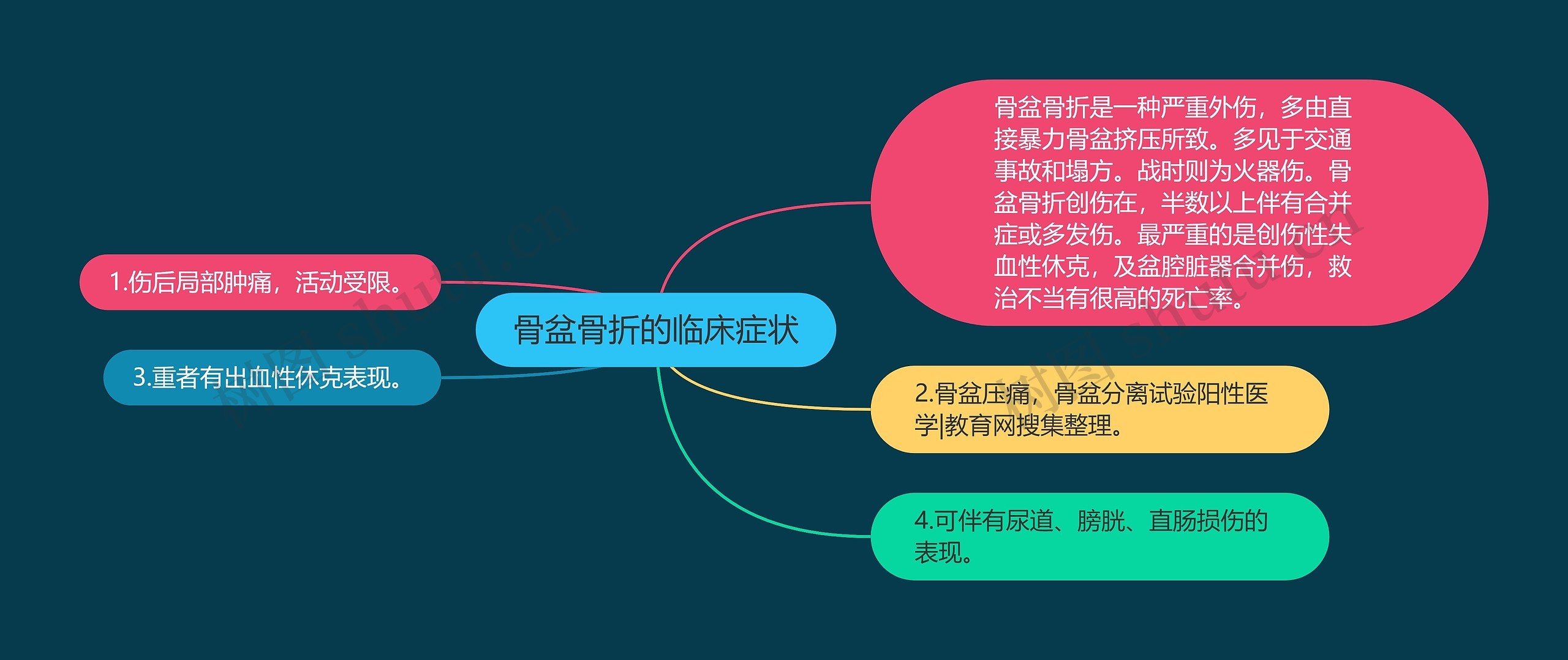 骨盆骨折的临床症状

骨盆骨折是一种严重外伤，多由直接暴力骨盆挤压所致。多见于交通事故和塌方。战时则为火器伤。骨盆骨折创伤在，半数以上伴有合并症或多发伤。最严重的是创伤性失血性休克，及盆腔脏器合并伤，救治不当有很高的死亡率。

1.伤后局部肿痛，活动受限。

3.重者有出血性休克表现。

2.骨盆压痛，骨盆分离试验阳性医学|教育网搜集整理。

4.可伴有尿道、膀胱、直肠损伤的表现。

树图 shutu.cn

树图 shutu.cn